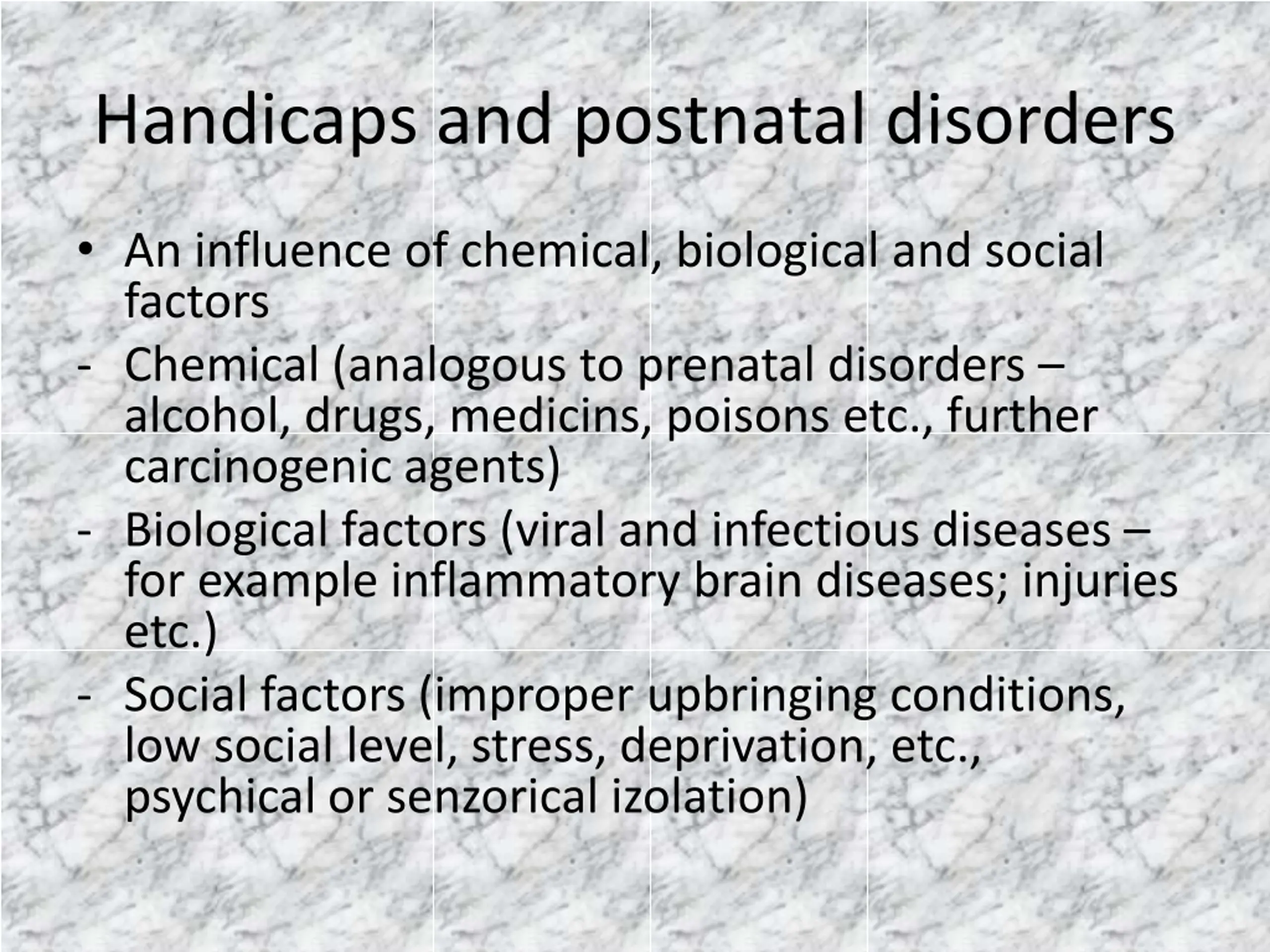 Handicaps and postnatal disorders

• An influence of chemical, biological and social factors

- Chemical (analogous to prenatal disorders – alcohol, drugs, medicins, poisons etc., further carcinogenic agents)

- Biological factors (viral and infectious diseases – for example inflammatory brain diseases; injuries etc.)

- Social factors (improper upbringing conditions, low social level, stress, deprivation, etc., psychical or senzorical izolation)